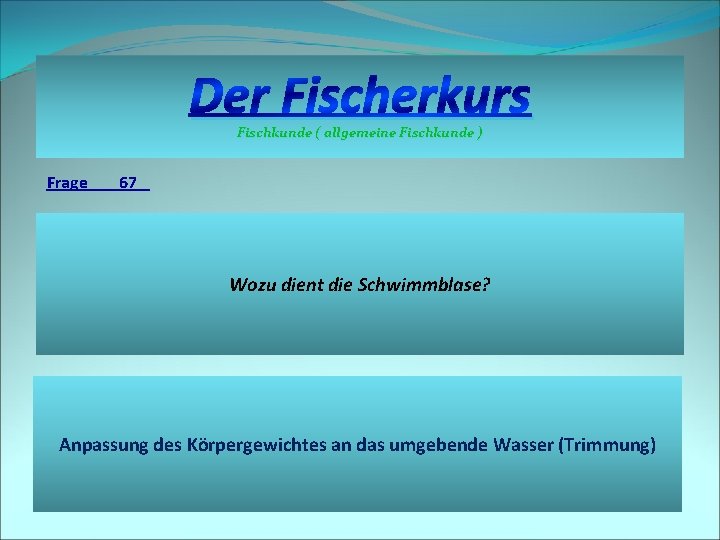 Der Fischerkurs

Fischkunde ( allgemeine Fischkunde )

Frage 67

Wozu dient die Schwimmblase?

Anpassung des Körpergewichtes an das umgebende Wasser (Trimmung)